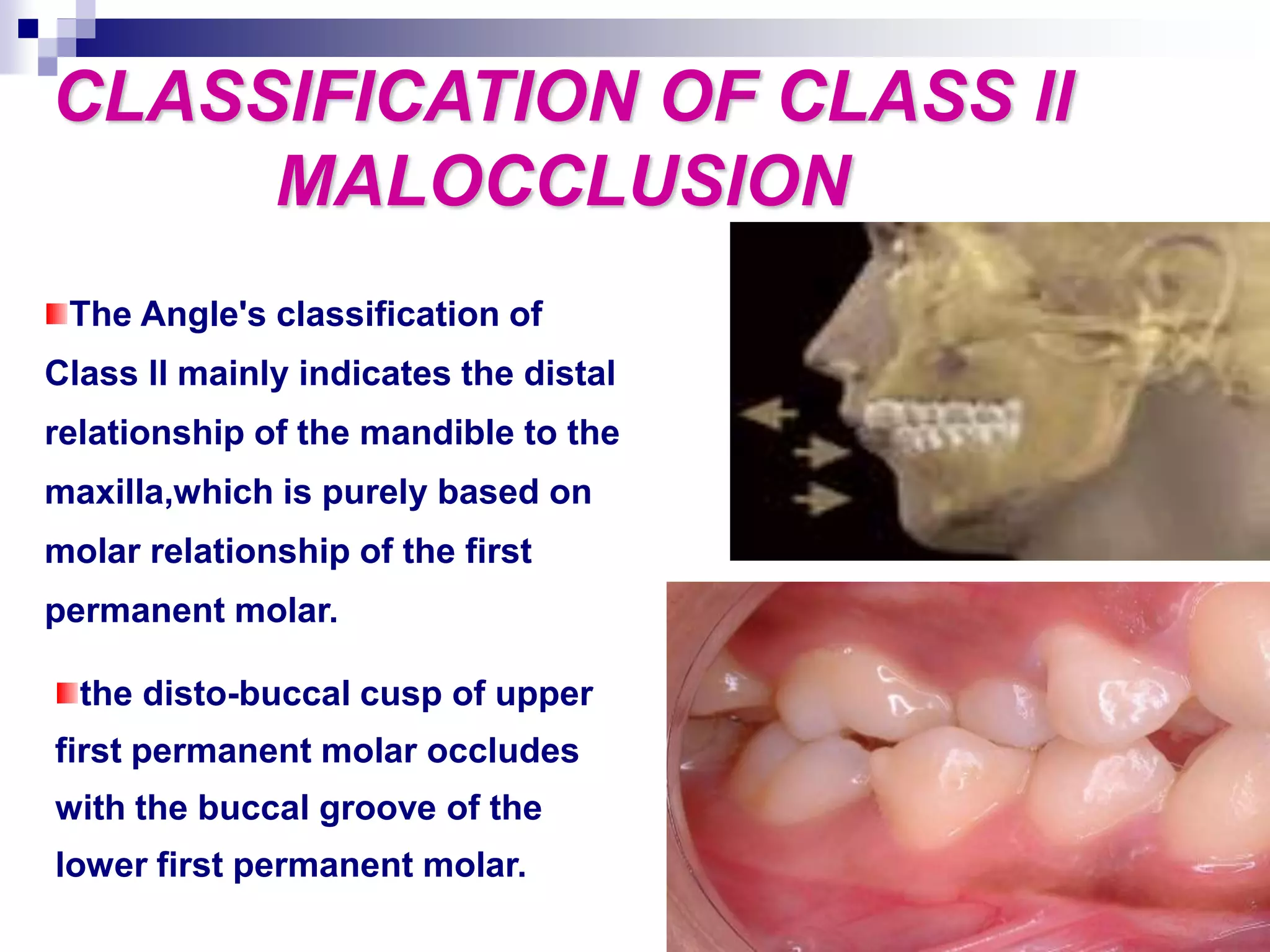 CLASSIFICATION OF CLASS II MALOCCLUSION

The Angle's classification of Class II mainly indicates the distal relationship of the mandible to the maxilla,which is purely based on molar relationship of the first permanent molar.

the disto-buccal cusp of upper first permanent molar occludes with the buccal groove of the lower first permanent molar.